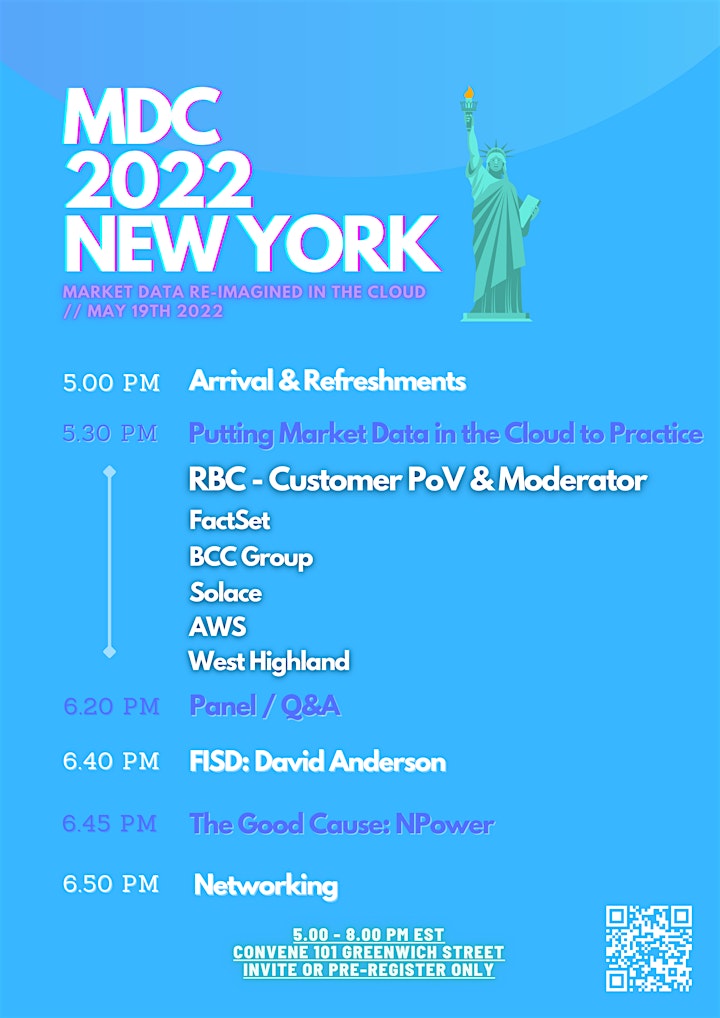 MDC
2022
NEW YORK

MARKET DATA RE-IMAGINED IN THE CLOUD
// MAY 19TH 2022

5.00 PM Arrival & Refreshments

5.30 PM Putting Market Data in the Cloud to Practice

RBC - Customer PoV & Moderator
FactSet
BCC Group
Solace
AWS
West Highland

6.20 PM Panel / Q&A

6.40 PM FISD: David Anderson

6.45 PM The Good Cause: NPower

6.50 PM Networking

5.00 - 8.00 PM EST
CONVENE 101 GREENWICH STREET
INVITE OR PRE-REGISTER ONLY